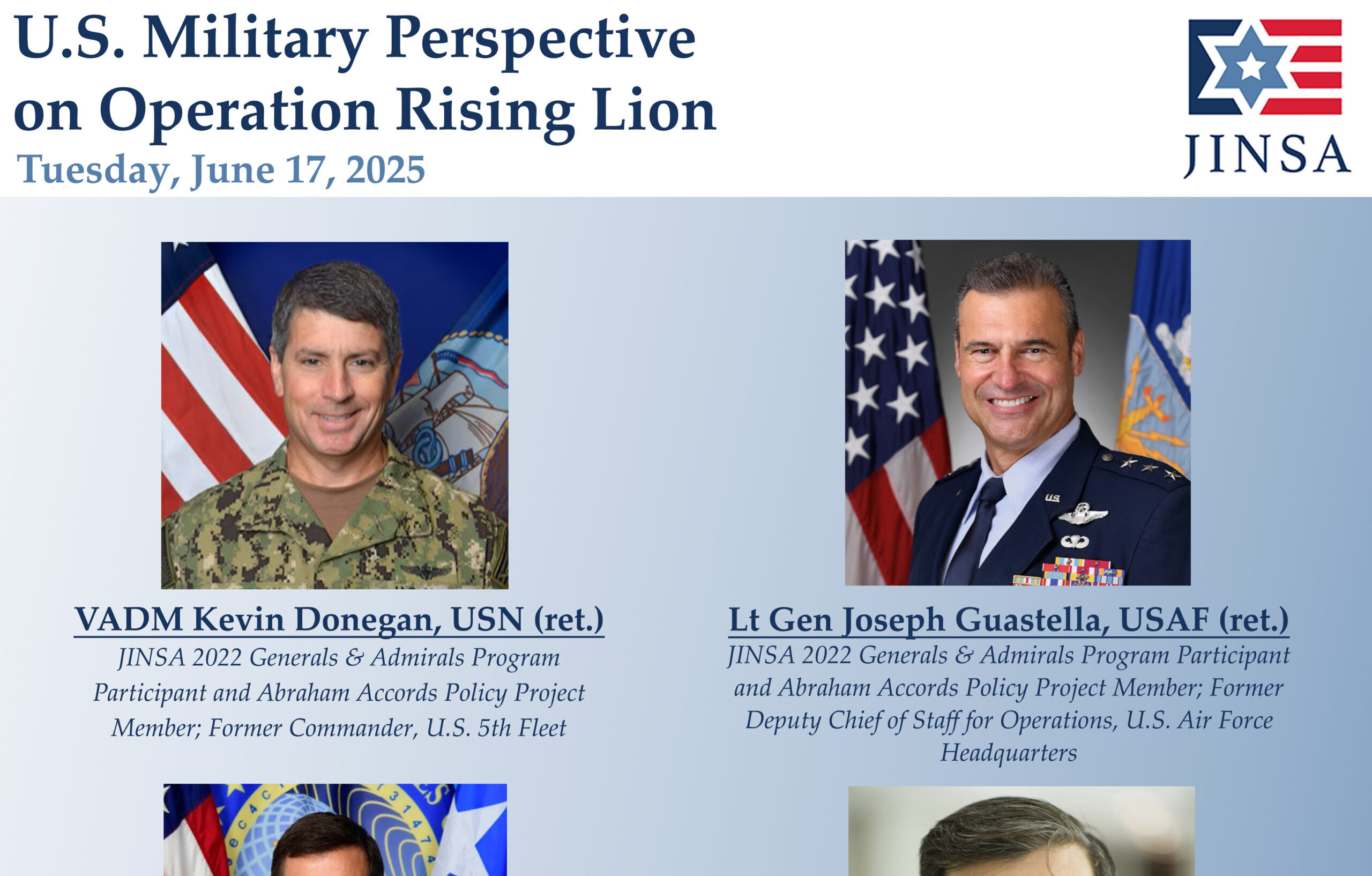 U.S. Military Perspective on Operation Rising Lion

Tuesday, June 17, 2025

JINSA

VADM Kevin Donegan, USN (ret.)

JINSA 2022 Generals & Admirals Program Participant and Abraham Accords Policy Project Member; Former Commander, U.S. 5th Fleet

Lt Gen Joseph Guastella, USAF (ret.)

JINSA 2022 Generals & Admirals Program Participant and Abraham Accords Policy Project Member; Former Deputy Chief of Staff for Operations, U.S. Air Force Headquarters